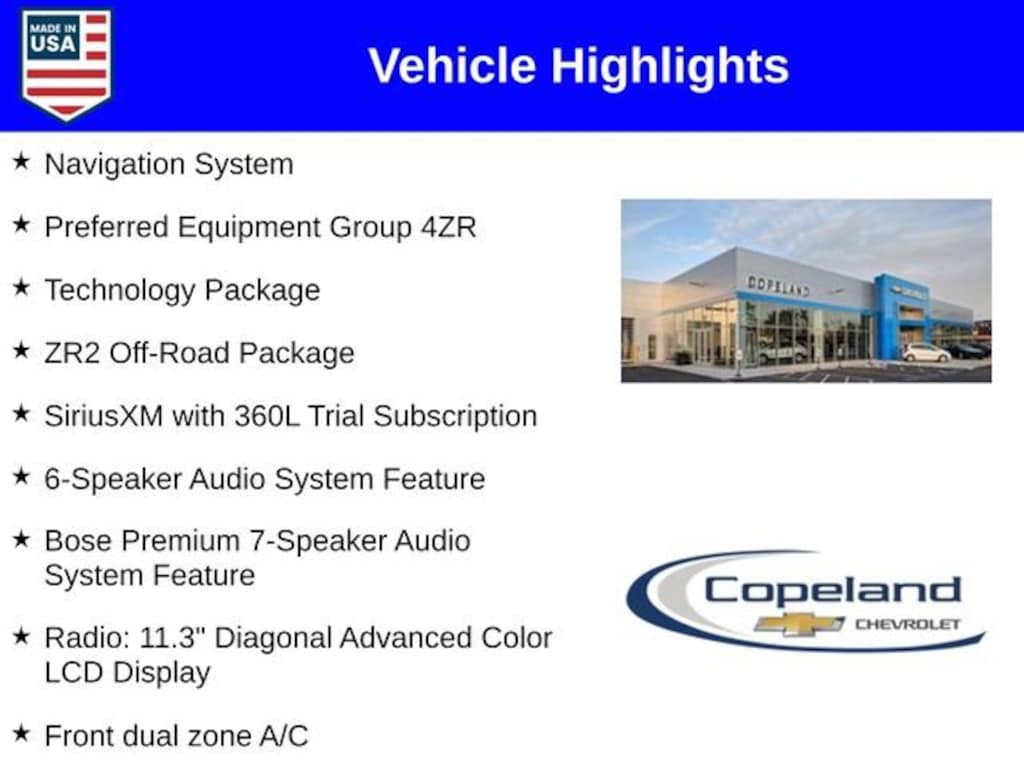 MADE IN USA

Vehicle Highlights

★ Navigation System

★ Preferred Equipment Group 4ZR

★ Technology Package

★ ZR2 Off-Road Package

★ SiriusXM with 360L Trial Subscription

★ 6-Speaker Audio System Feature

★ Bose Premium 7-Speaker Audio System Feature

★ Radio: 11.3" Diagonal Advanced Color LCD Display

★ Front dual zone A/C

COPELAND

Copeland CHEVROLET